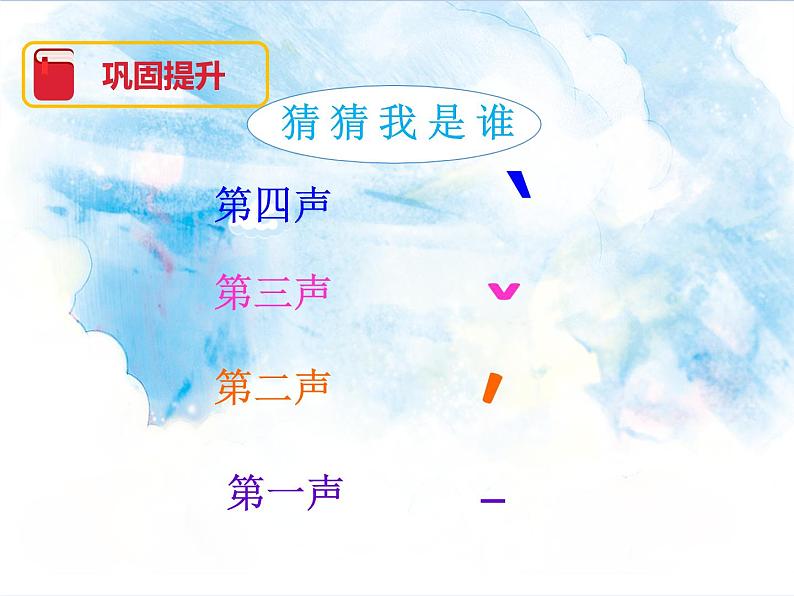 巩固提升

猜猜我是谁

第四声 ˋ

第三声 ˇ

第二声 ˊ

第一声 ˉ